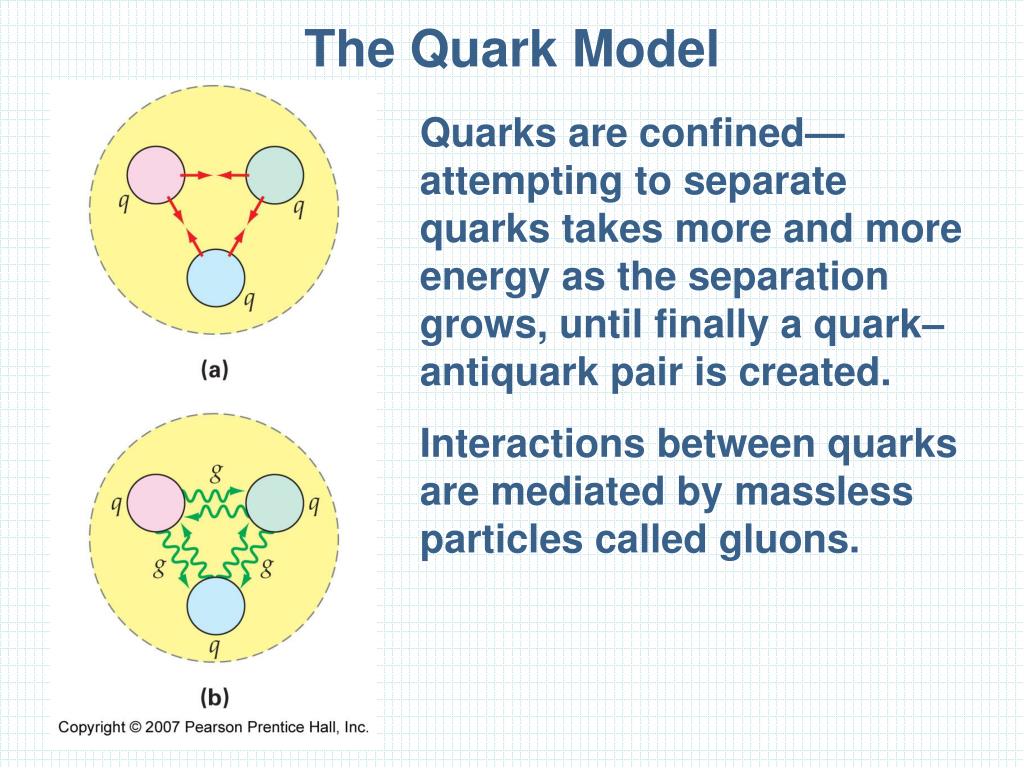 The Quark Model

q
q
q
(a)

g
q
q
g
g
q
(b)

Copyright © 2007 Pearson Prentice Hall, Inc.

Quarks are confined—attempting to separate quarks takes more and more energy as the separation grows, until finally a quark–antiquark pair is created.

Interactions between quarks are mediated by massless particles called gluons.